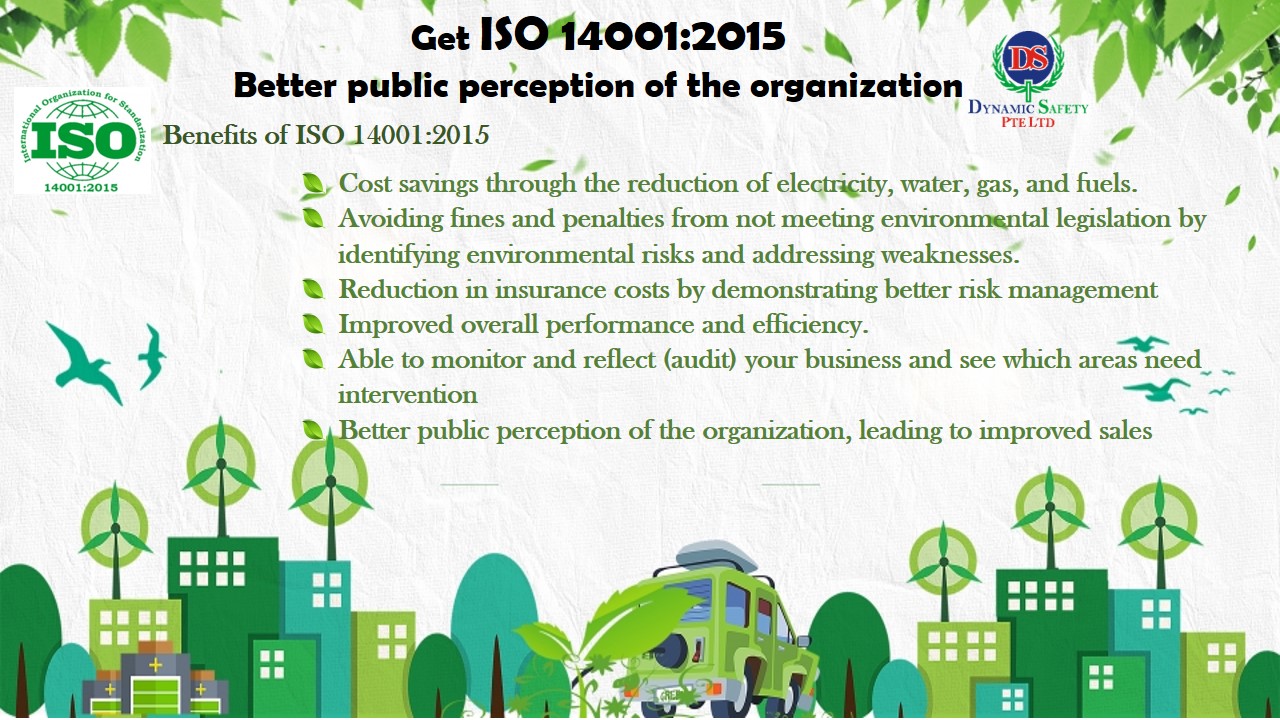 Get ISO 14001:2015

Better public perception of the organization

International Organization for Standardization
ISO
14001:2015

DS
DYNAMIC SAFETY
PTE LTD

Benefits of ISO 14001:2015

Cost savings through the reduction of electricity, water, gas, and fuels.

Avoiding fines and penalties from not meeting environmental legislation by identifying environmental risks and addressing weaknesses.

Reduction in insurance costs by demonstrating better risk management

Improved overall performance and efficiency.

Able to monitor and reflect (audit) your business and see which areas need intervention

Better public perception of the organization, leading to improved sales